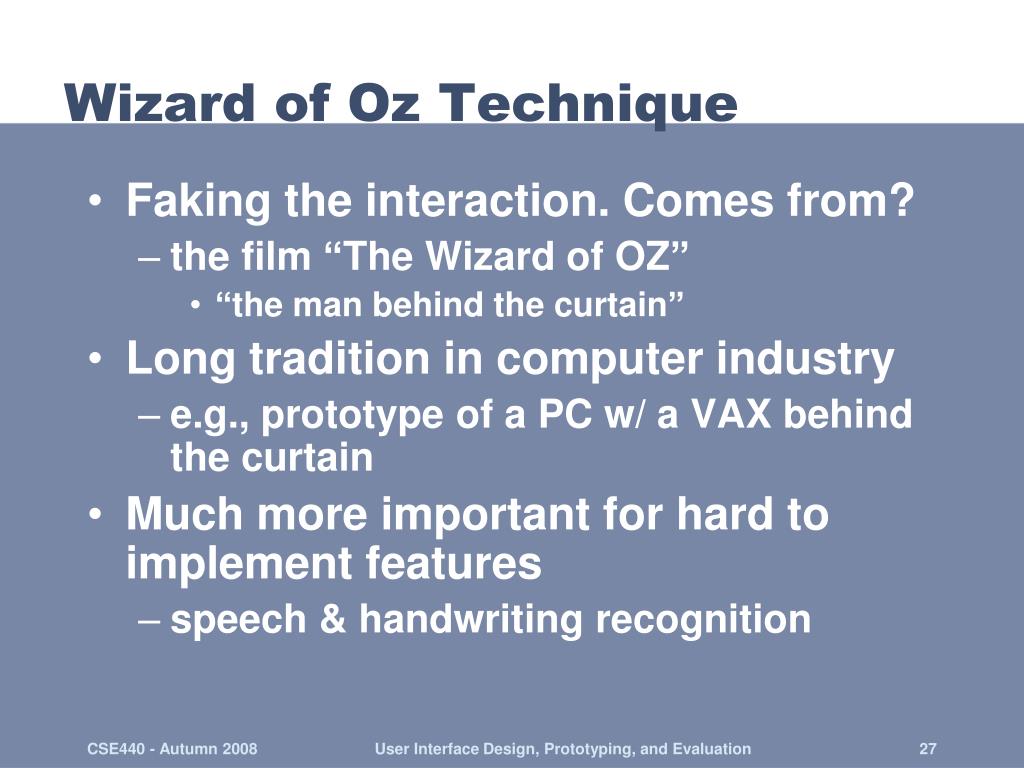 Wizard of Oz Technique

• Faking the interaction. Comes from?
– the film “The Wizard of OZ”
• “the man behind the curtain”
• Long tradition in computer industry
– e.g., prototype of a PC w/ a VAX behind the curtain
• Much more important for hard to implement features
– speech & handwriting recognition

CSE440 - Autumn 2008
User Interface Design, Prototyping, and Evaluation
27